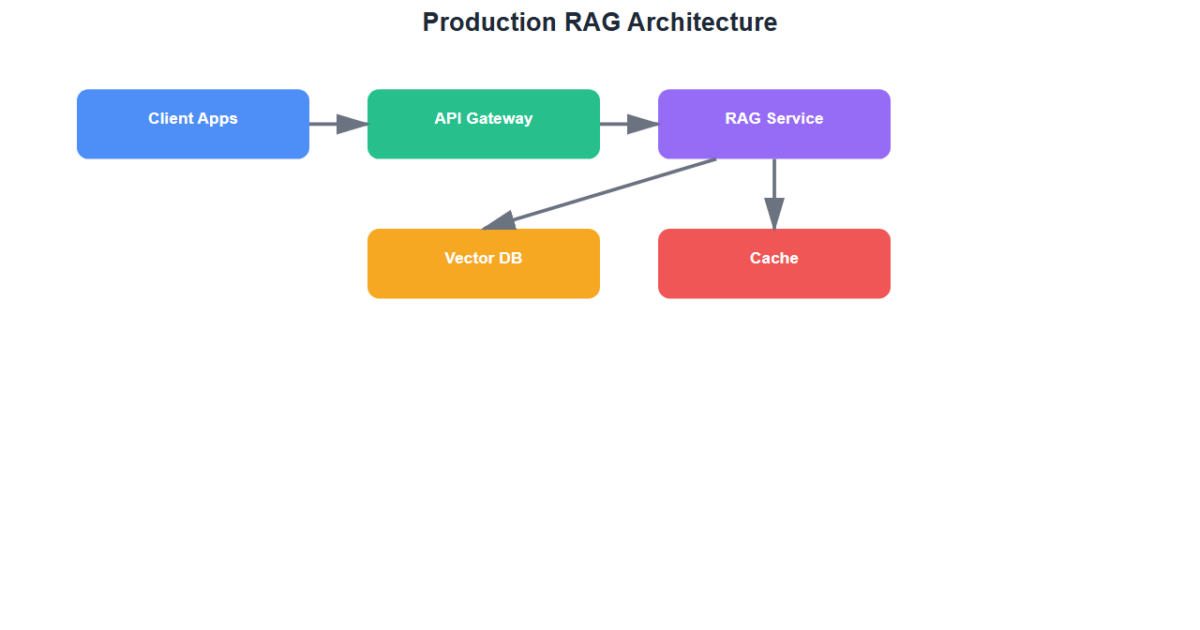 Production RAG Architecture

Client Apps

API Gateway

RAG Service

Vector DB

Cache